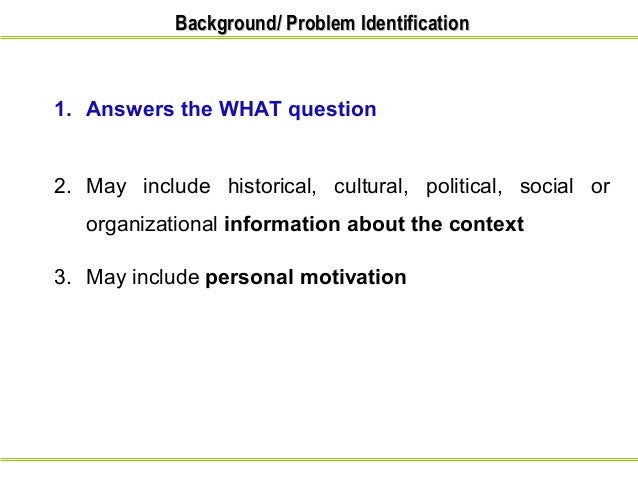 Background/ Problem Identification

1. Answers the WHAT question

2. May include historical, cultural, political, social or organizational information about the context

3. May include personal motivation